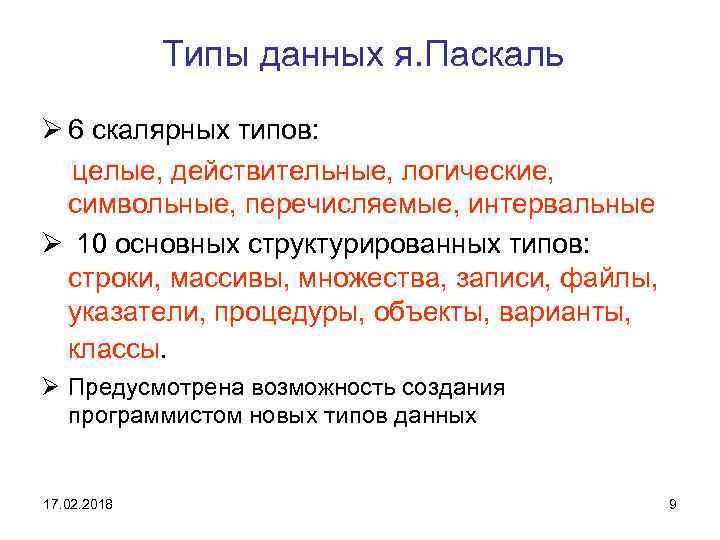 Типы данных я.Паскаль

➢ 6 скалярных типов:

целые, действительные, логические, символьные, перечисляемые, интервальные

➢ 10 основных структурированных типов: строки, массивы, множества, записи, файлы, указатели, процедуры, объекты, варианты, классы.

➢ Предусмотрена возможность создания программистом новых типов данных

17.02.2018

9